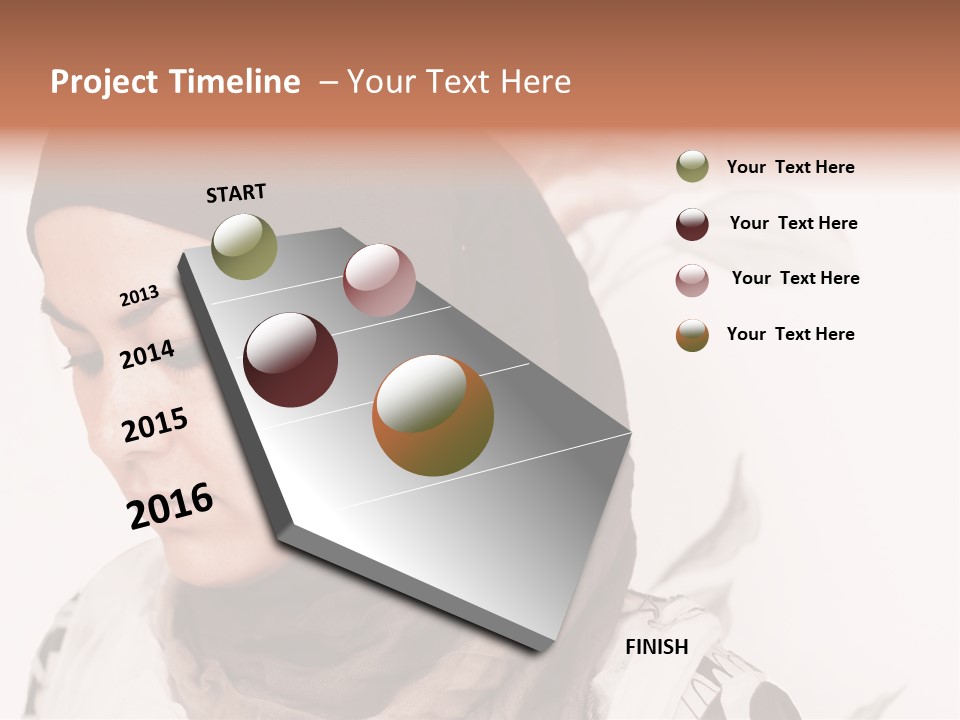 Project Timeline – Your Text Here

START

2013

2014

2015

2016

FINISH

Your Text Here

Your Text Here

Your Text Here

Your Text Here